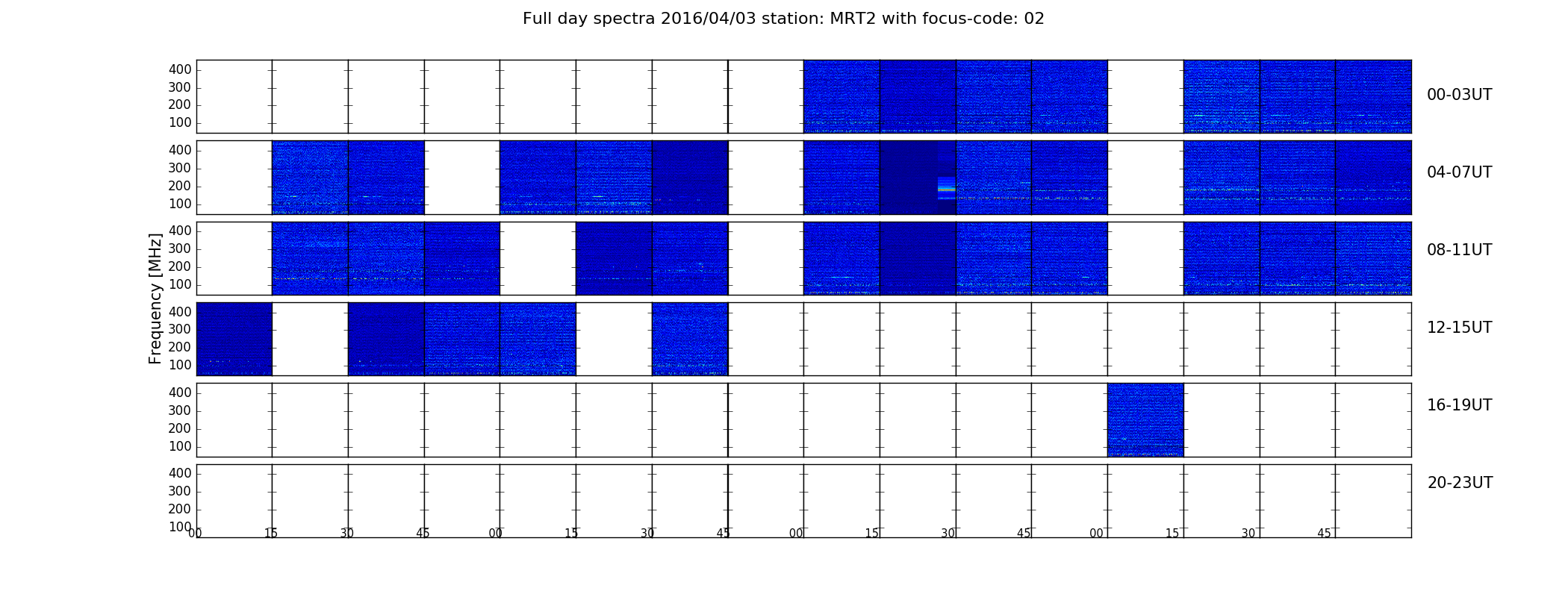 Full day spectra 2016/04/03 station: MRT2 with focus-code: 02

Frequency [MHz]

400
300
200
100

00-03UT

400
300
200
100

04-07UT

400
300
200
100

08-11UT

400
300
200
100

12-15UT

400
300
200
100

16-19UT

400
300
200
100

20-23UT

00 15 30 45 00 15 30 45 00 15 30 45 00 15 30 45